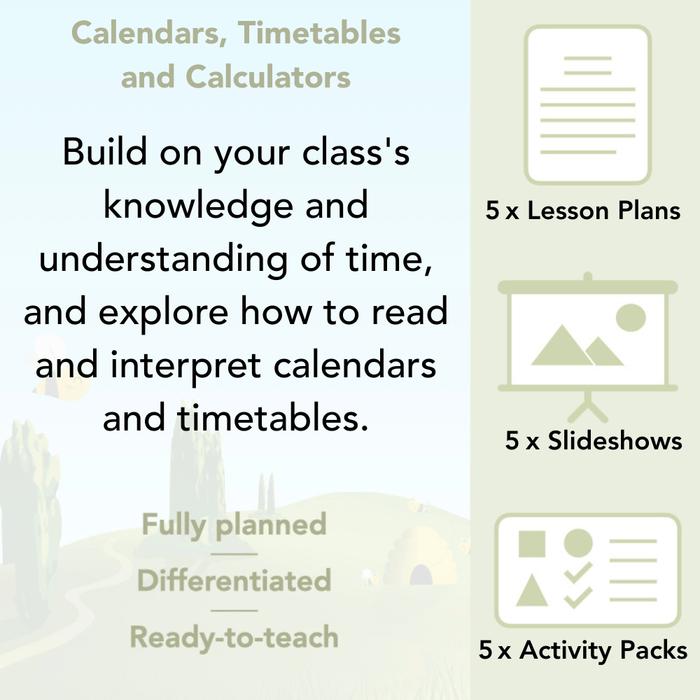 Calendars, Timetables and Calculators

Build on your class's knowledge and understanding of time, and explore how to read and interpret calendars and timetables.

Fully planned

Differentiated

Ready-to-teach

5 x Lesson Plans

5 x Slideshows

5 x Activity Packs